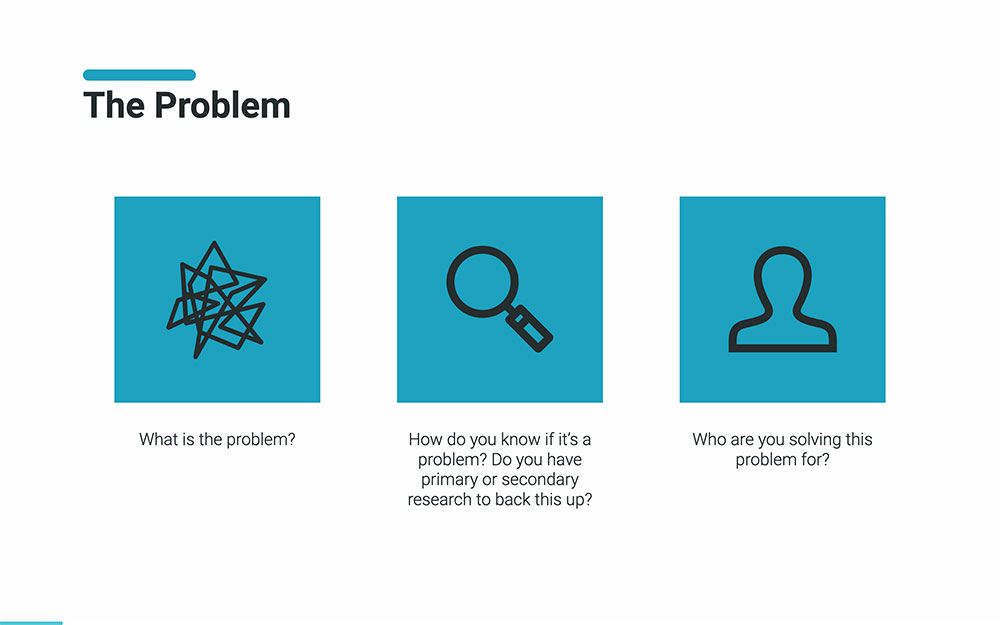 The Problem

What is the problem?

How do you know if it's a problem? Do you have primary or secondary research to back this up?

Who are you solving this problem for?